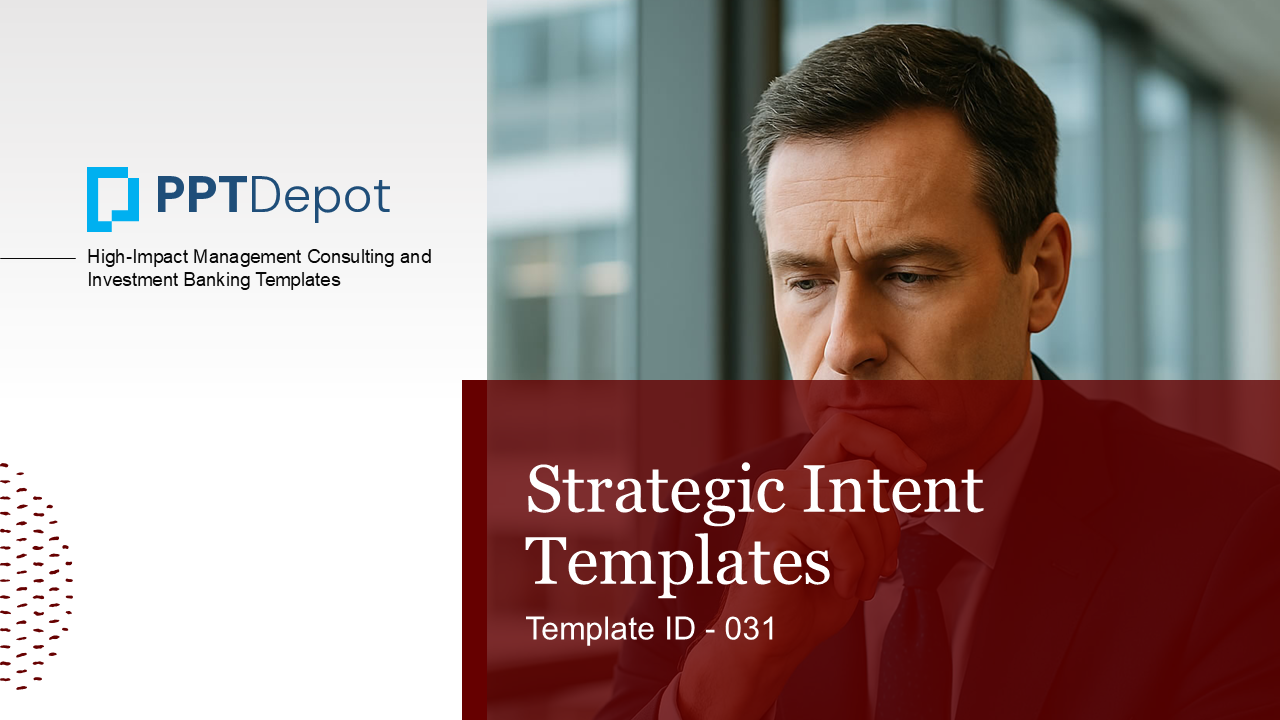 PPTDepot

High-Impact Management Consulting and Investment Banking Templates

Strategic Intent Templates

Template ID - 031